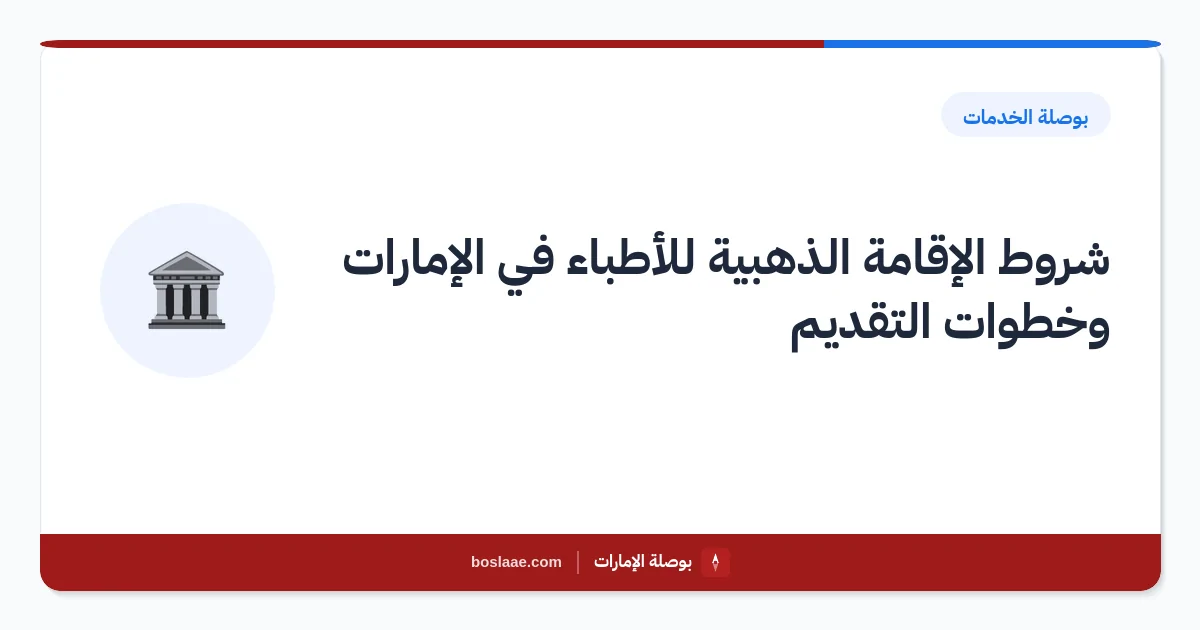 بوصلة الخدمات

شروط الإقامة الذهبية للأطباء في الإمارات وخطوات التقديم

بوصلة الإمارات | boslaae.com